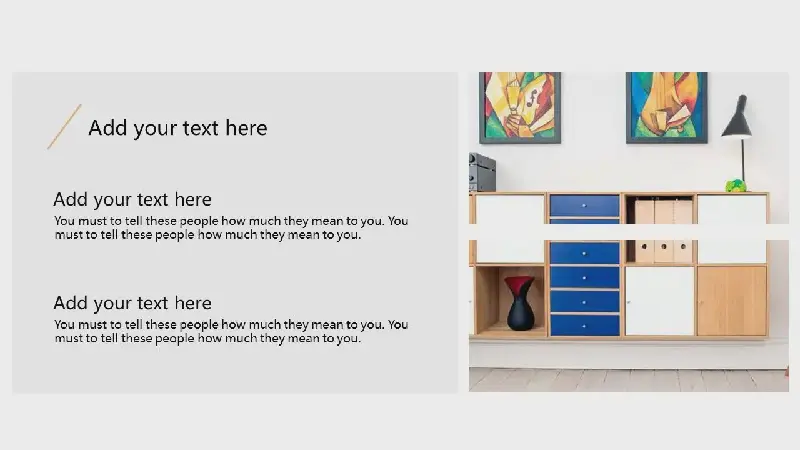 Add your text here

Add your text here

You must to tell these people how much they mean to you. You must to tell these people how much they mean to you.

Add your text here

You must to tell these people how much they mean to you. You must to tell these people how much they mean to you.